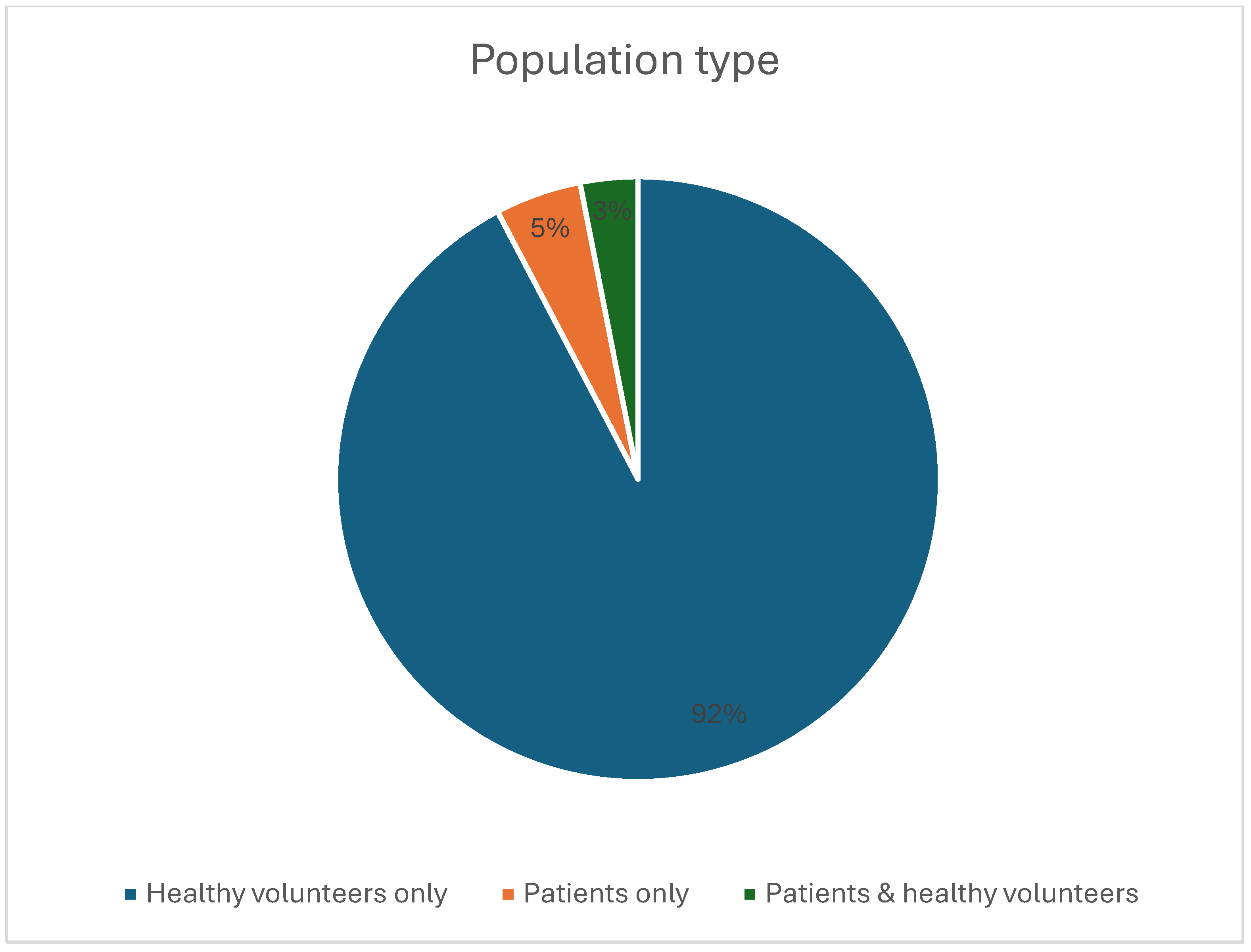 Population type

5%

3%

92%

Healthy volunteers only
Patients only
Patients & healthy volunteers